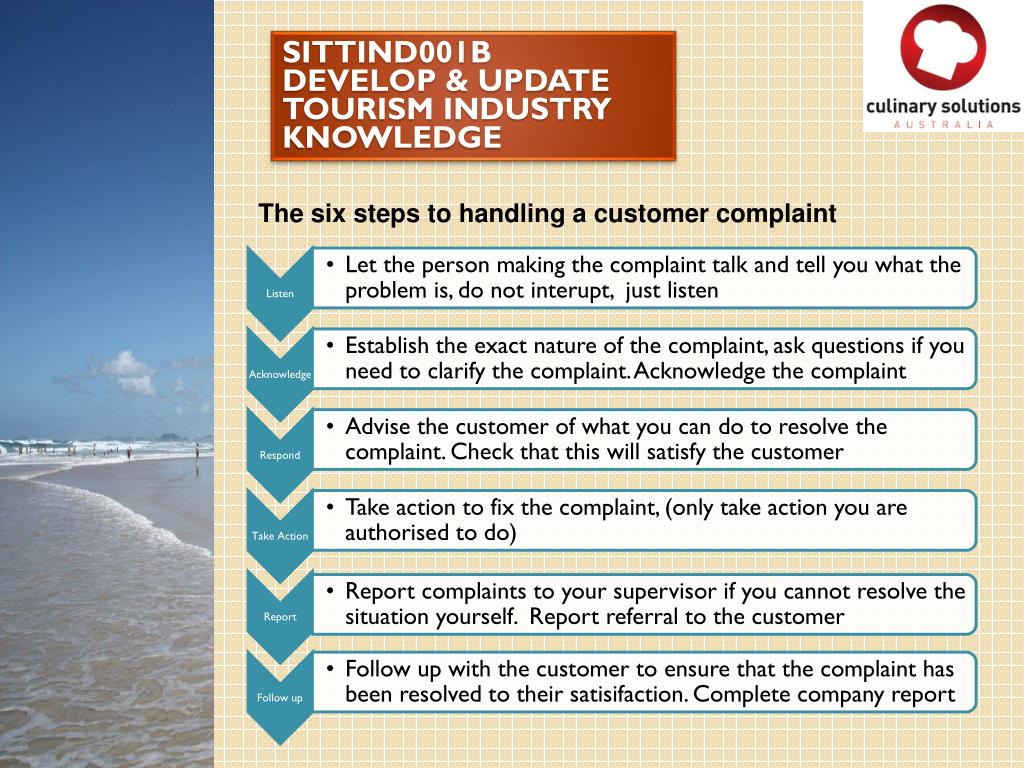 SITTIND001B
DEVELOP & UPDATE
TOURISM INDUSTRY
KNOWLEDGE

culinary solutions
AUSTRALIA

The six steps to handling a customer complaint

Listen

• Let the person making the complaint talk and tell you what the problem is, do not interupt, just listen

Acknowledge

• Establish the exact nature of the complaint, ask questions if you need to clarify the complaint. Acknowledge the complaint

Respond

• Advise the customer of what you can do to resolve the complaint. Check that this will satisfy the customer

Take Action

• Take action to fix the complaint, (only take action you are authorised to do)

Report

• Report complaints to your supervisor if you cannot resolve the situation yourself. Report referral to the customer

Follow up

• Follow up with the customer to ensure that the complaint has been resolved to their satisifaction. Complete company report